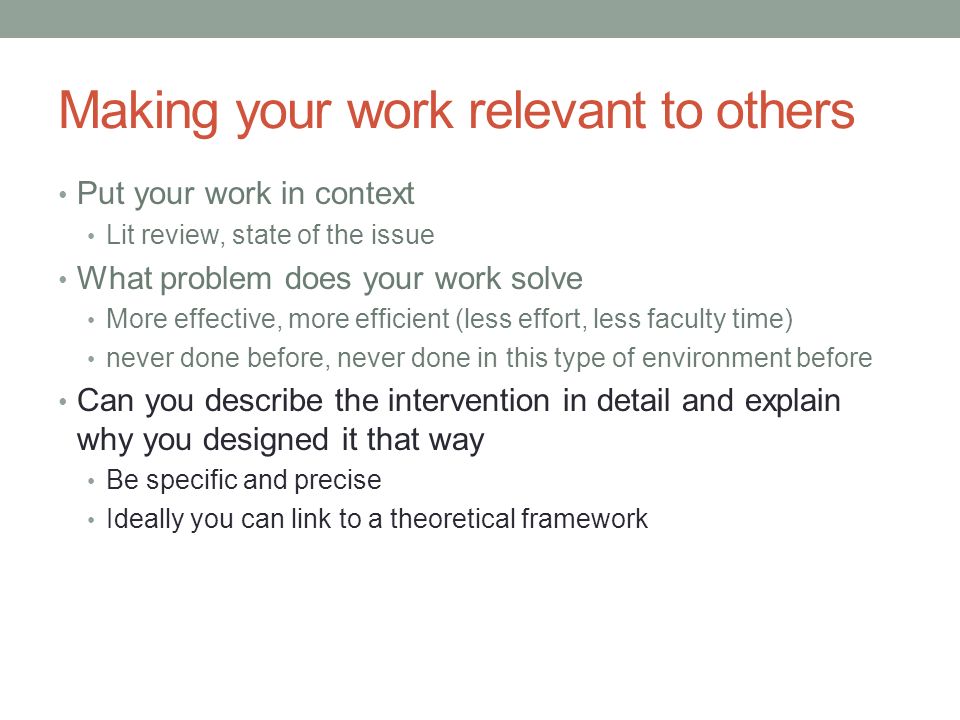 Making your work relevant to others

• Put your work in context
  • Lit review, state of the issue
• What problem does your work solve
  • More effective, more efficient (less effort, less faculty time)
  • never done before, never done in this type of environment before
• Can you describe the intervention in detail and explain why you designed it that way
  • Be specific and precise
  • Ideally you can link to a theoretical framework